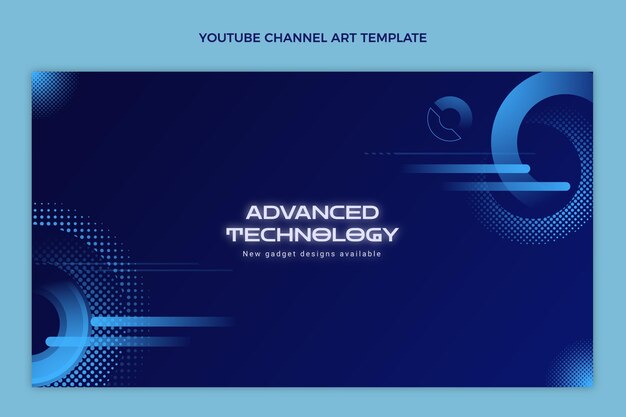 YOUTUBE CHANNEL ART TEMPLATE

ADVANCED
TECHNOLOGY
New gadget designs available